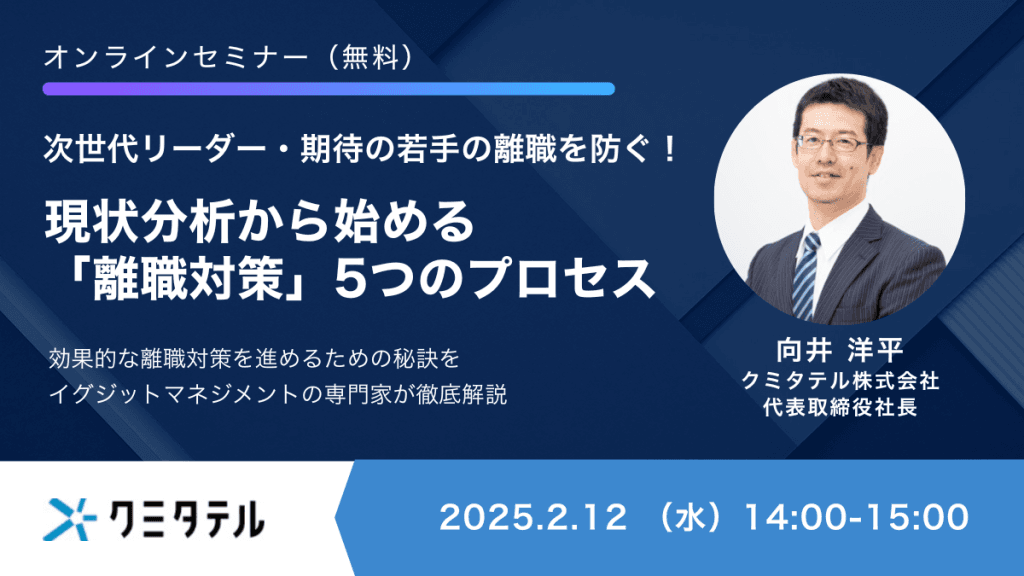 オンラインセミナー（無料）

次世代リーダー・期待の若手の離職を防ぐ！

現状分析から始める
「離職対策」5つのプロセス

効果的な離職対策を進めるための秘訣を
イグジットマネジメントの専門家が徹底解説

向井 洋平
クミタテル株式会社
代表取締役社長

クミタテル

2025.2.12 （水）14:00-15:00